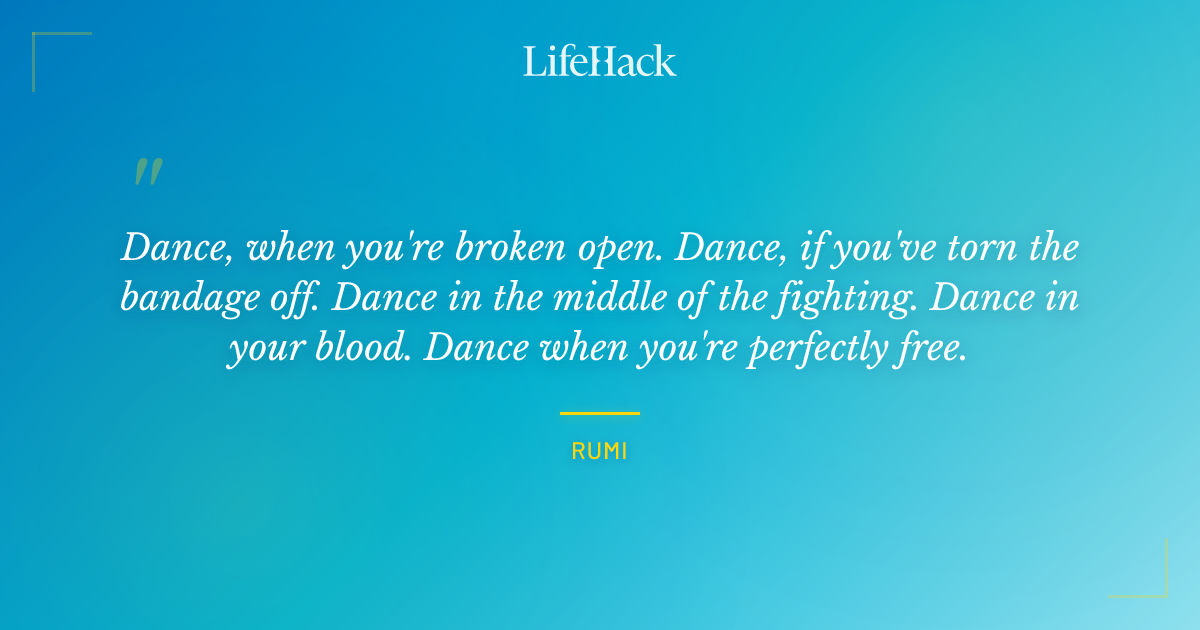 LifeHack

"

Dance, when you're broken open. Dance, if you've torn the bandage off. Dance in the middle of the fighting. Dance in your blood. Dance when you're perfectly free.

RUMI